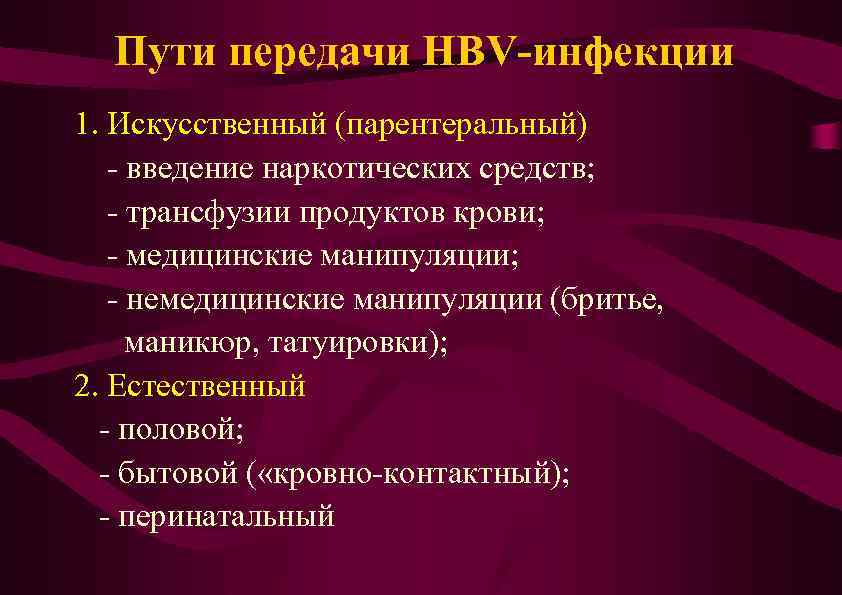 Пути передачи HBV-инфекции

1. Искусственный (парентеральный)
- введение наркотических средств;
- трансфузии продуктов крови;
- медицинские манипуляции;
- немедицинские манипуляции (бритье, маникюр, татуировки);

2. Естественный
- половой;
- бытовой («кровно-контактный);
- перинатальный